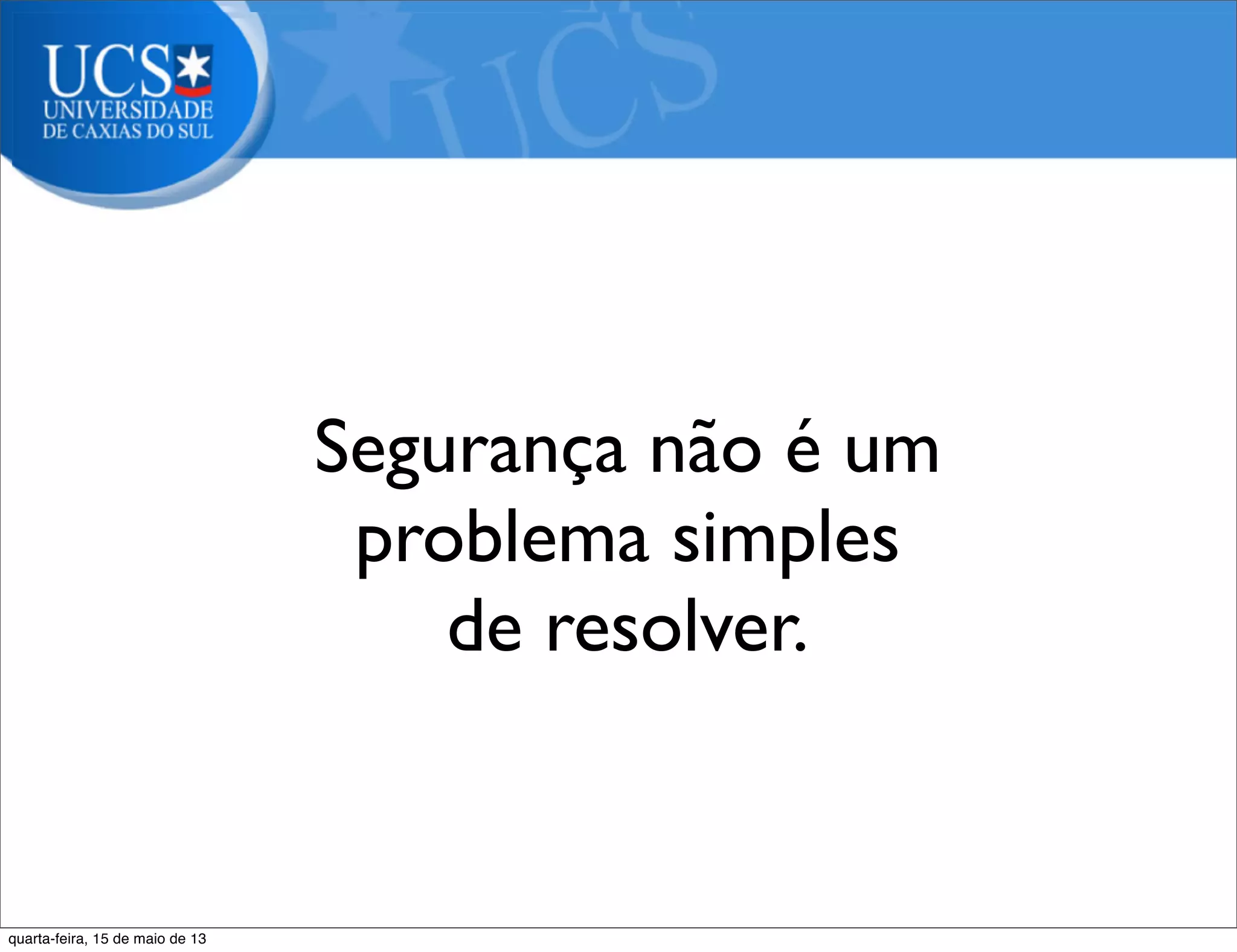 UCS
UNIVERSIDADE
DE CAXIAS DO SUL

UCS

Segurança não é um problema simples de resolver.

quarta-feira, 15 de maio de 13